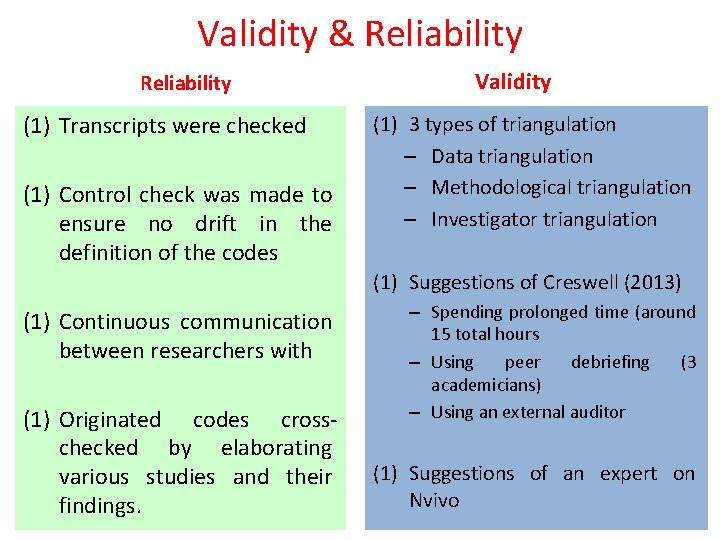 Validity & Reliability

Reliability

(1) Transcripts were checked

(1) Control check was made to ensure no drift in the definition of the codes

(1) Continuous communication between researchers with

(1) Originated codes cross-checked by elaborating various studies and their findings.

Validity

(1) 3 types of triangulation
– Data triangulation
– Methodological triangulation
– Investigator triangulation

(1) Suggestions of Creswell (2013)
– Spending prolonged time (around 15 total hours
– Using peer debriefing (3 academicians)
– Using an external auditor

(1) Suggestions of an expert on Nvivo